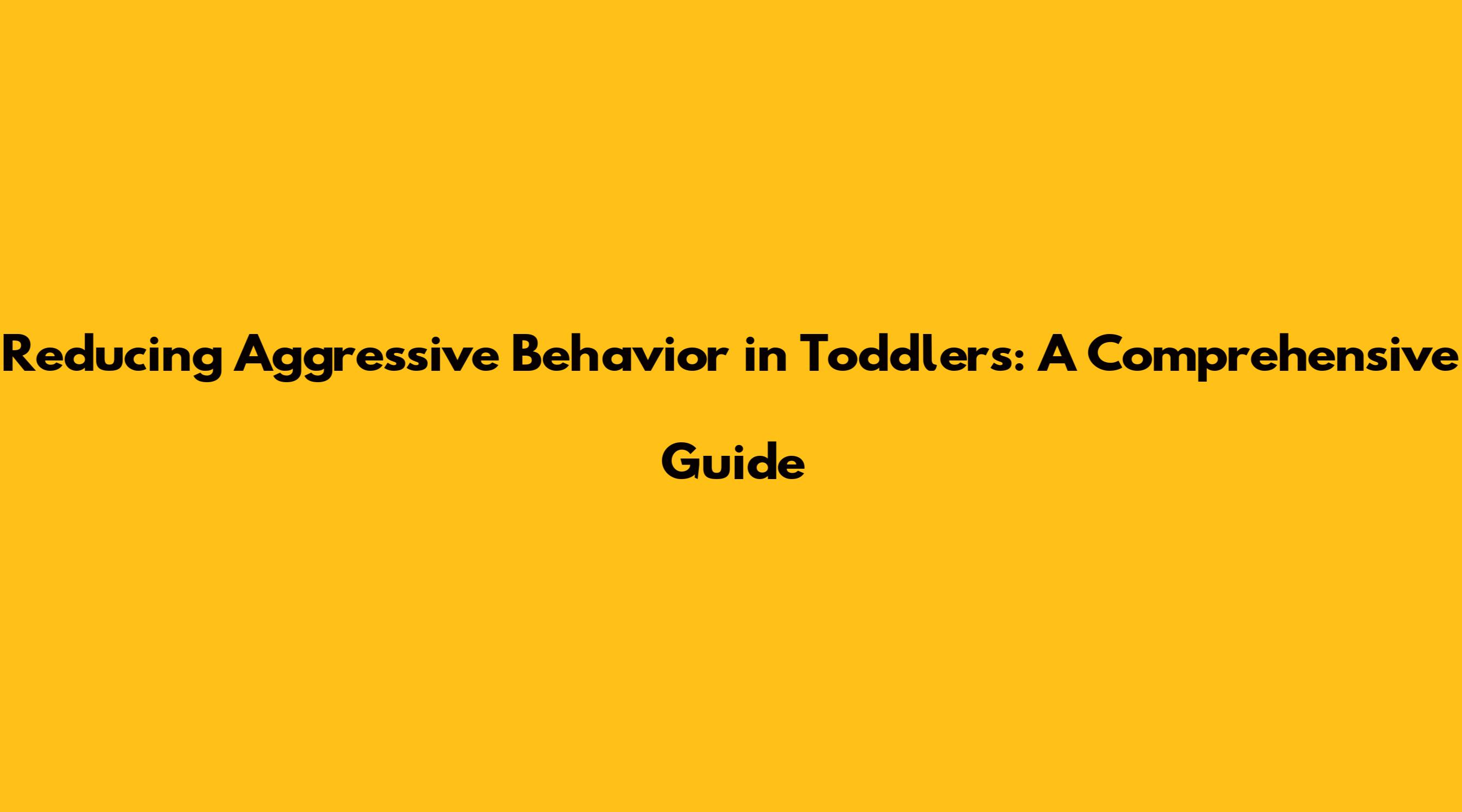 Reducing Aggressive Behavior in Toddlers: A Comprehensive Guide